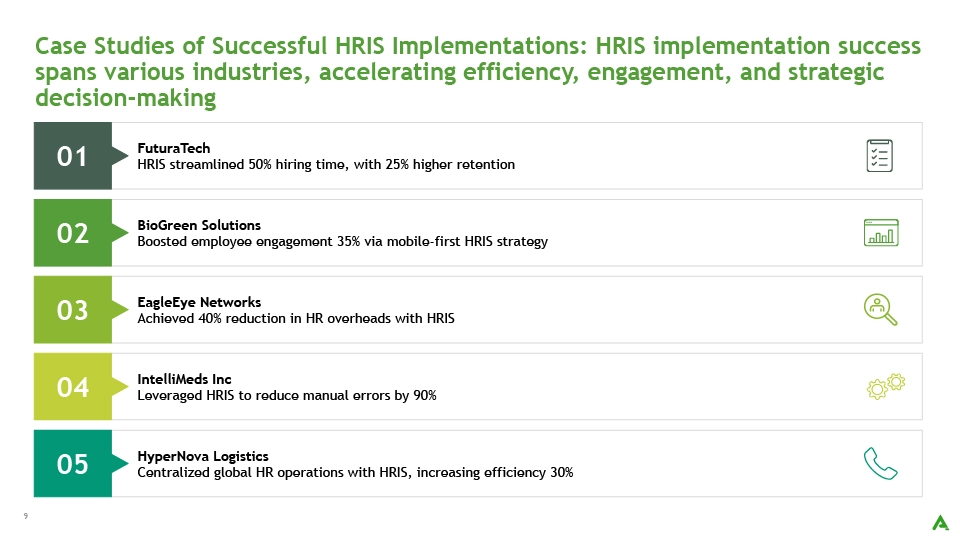 Case Studies of Successful HRIS Implementations: HRIS implementation success spans various industries, accelerating efficiency, engagement, and strategic decision-making

01
FuturaTech
HRIS streamlined 50% hiring time, with 25% higher retention

02
BioGreen Solutions
Boosted employee engagement 35% via mobile-first HRIS strategy

03
EagleEye Networks
Achieved 40% reduction in HR overheads with HRIS

04
IntelliMeds Inc
Leveraged HRIS to reduce manual errors by 90%

05
HyperNova Logistics
Centralized global HR operations with HRIS, increasing efficiency 30%

9